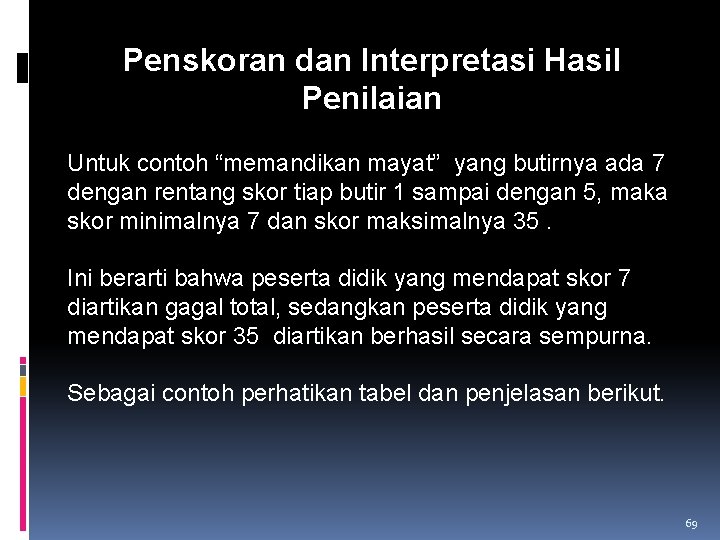 Penskoran dan Interpretasi Hasil Penilaian

Untuk contoh “memandikan mayat” yang butirnya ada 7 dengan rentang skor tiap butir 1 sampai dengan 5, maka skor minimalnya 7 dan skor maksimalnya 35 .

Ini berarti bahwa peserta didik yang mendapat skor 7 diartikan gagal total, sedangkan peserta didik yang mendapat skor 35 diartikan berhasil secara sempurna.

Sebagai contoh perhatikan tabel dan penjelasan berikut.

69